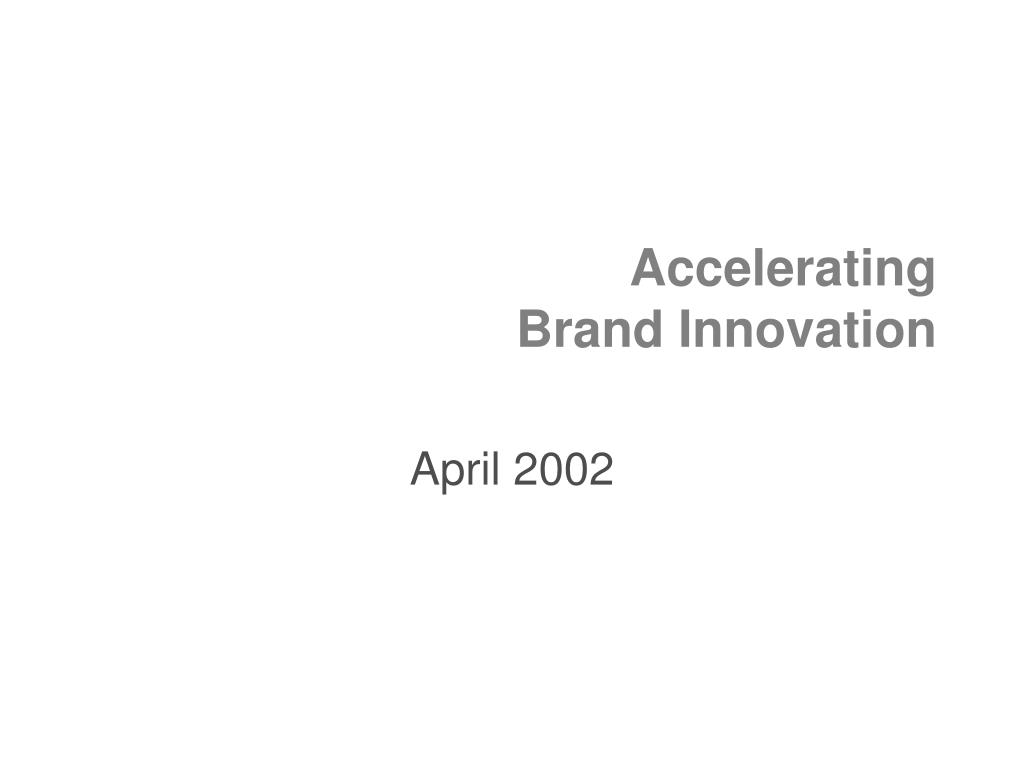 Accelerating
Brand Innovation

April 2002